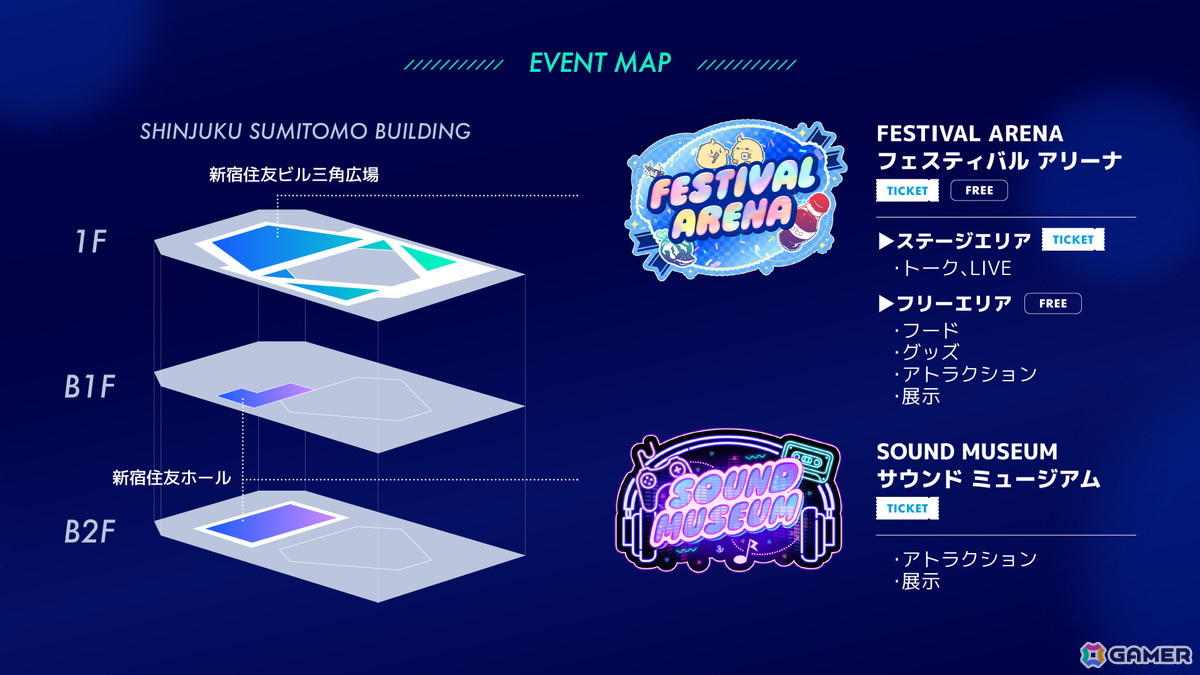 EVENT MAP

SHINJUKU SUMITOMO BUILDING

新宿住友ビル三角広場

1F

B1F

新宿住友ホール

B2F

FESTIVAL ARENA

FESTIVAL ARENA
フェスティバル アリーナ
TICKET FREE

▶ステージエリア TICKET
・トーク、LIVE

▶フリーエリア FREE
・フード
・グッズ
・アトラクション
・展示

SOUND MUSEUM

SOUND MUSEUM
サウンド ミュージアム
TICKET

・アトラクション
・展示

GAMER